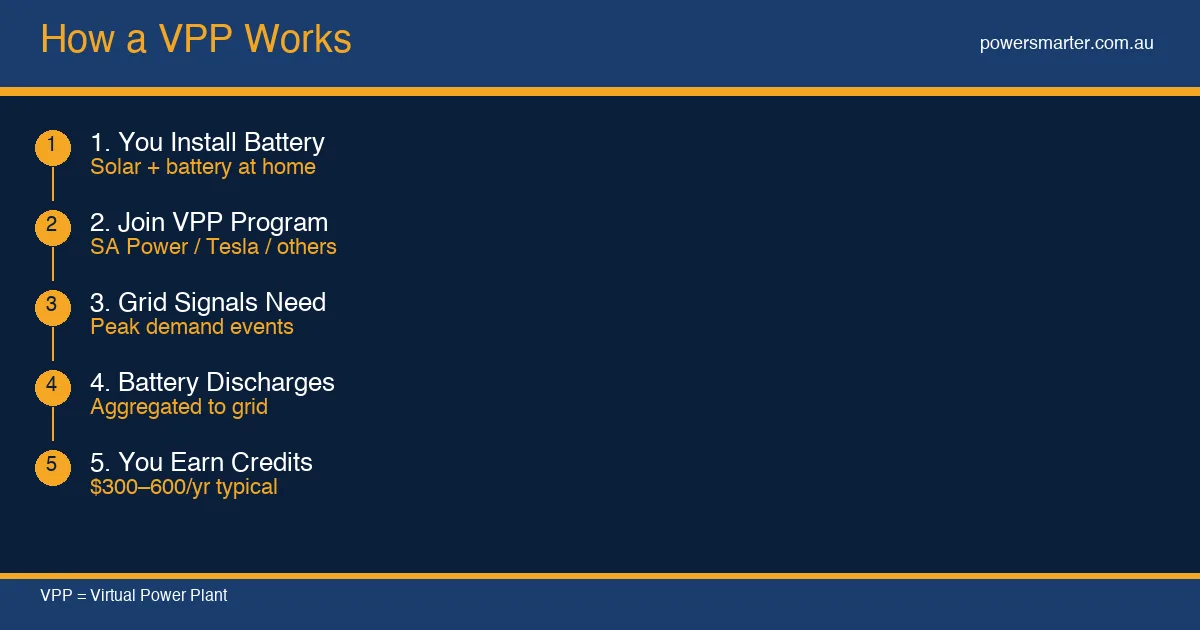 How a VPP Works

powersmarter.com.au

1

1. You Install Battery
Solar + battery at home

2

2. Join VPP Program
SA Power / Tesla / others

3

3. Grid Signals Need
Peak demand events

4

4. Battery Discharges
Aggregated to grid

5

5. You Earn Credits
\$300–600/yr typical

VPP = Virtual Power Plant